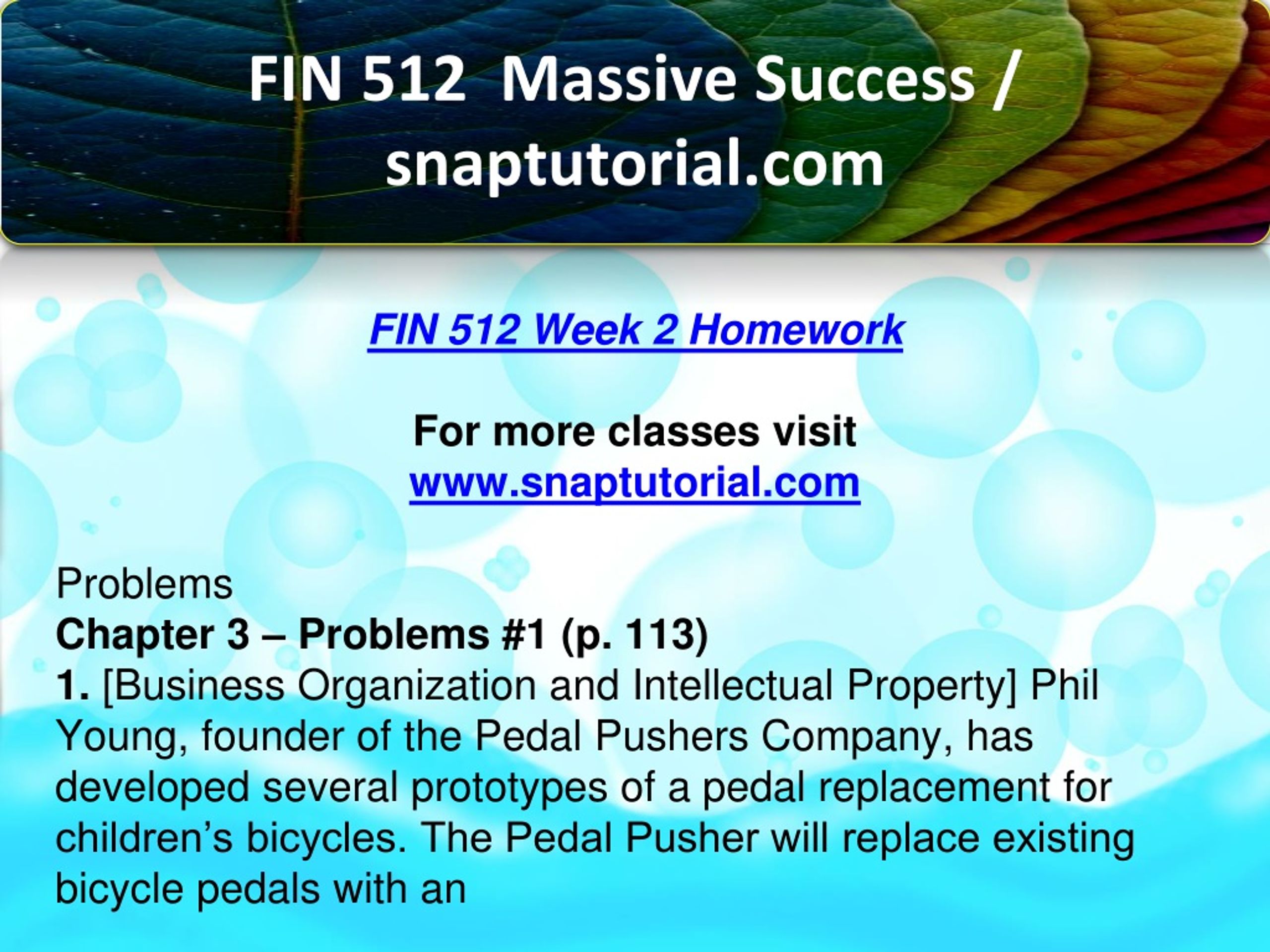 FIN 512 Massive Success / snaptutorial.com

FIN 512 Week 2 Homework

For more classes visit
www.snaptutorial.com

Problems
Chapter 3 – Problems #1 (p. 113)
1. [Business Organization and Intellectual Property] Phil Young, founder of the Pedal Pushers Company, has developed several prototypes of a pedal replacement for children's bicycles. The Pedal Pusher will replace existing bicycle pedals with an